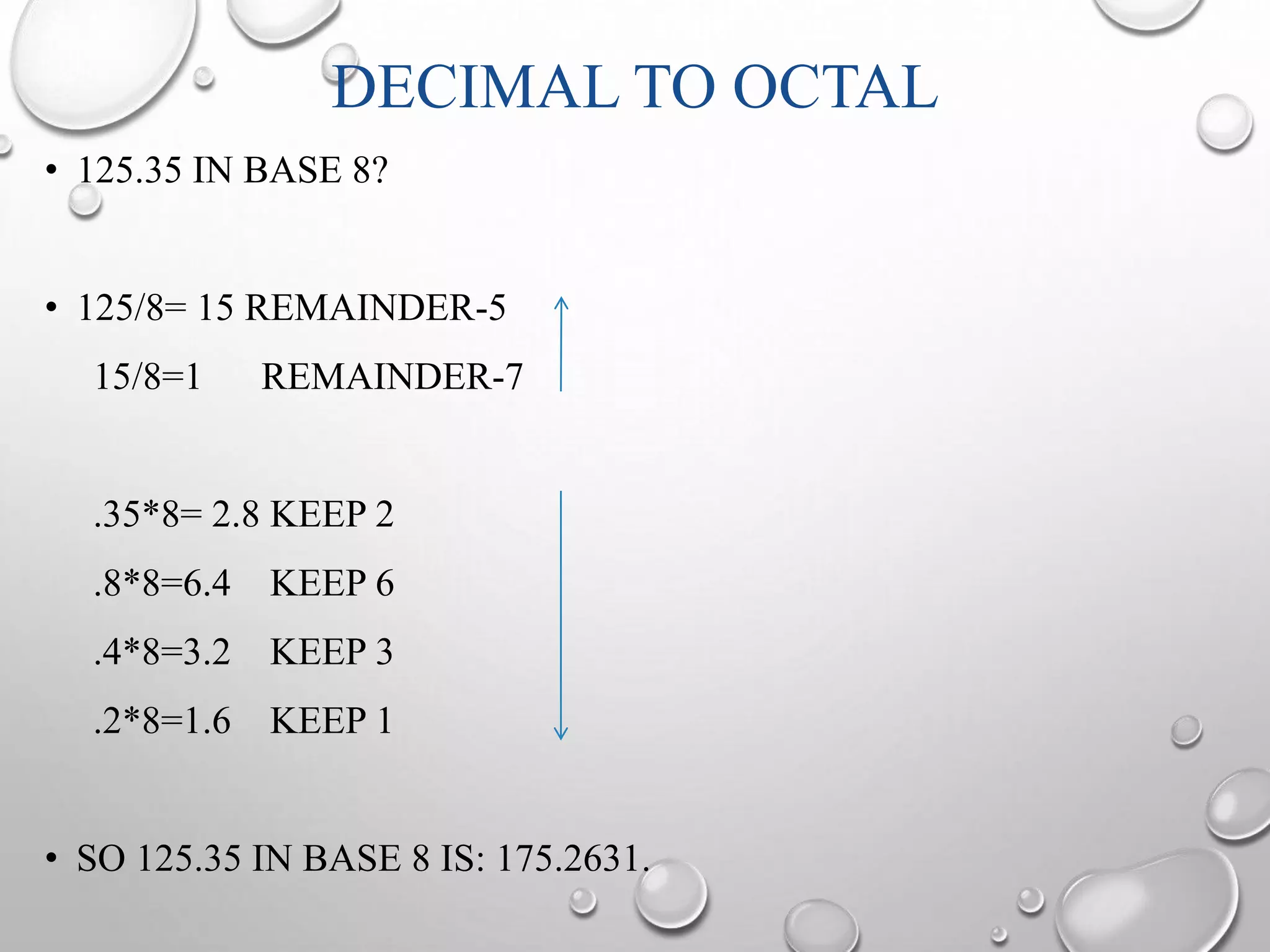 DECIMAL TO OCTAL

• 125.35 IN BASE 8?

• 125/8= 15 REMAINDER-5

15/8=1 REMAINDER-7

.35*8= 2.8 KEEP 2

.8*8=6.4 KEEP 6

.4*8=3.2 KEEP 3

.2*8=1.6 KEEP 1

• SO 125.35 IN BASE 8 IS: 175.2631.